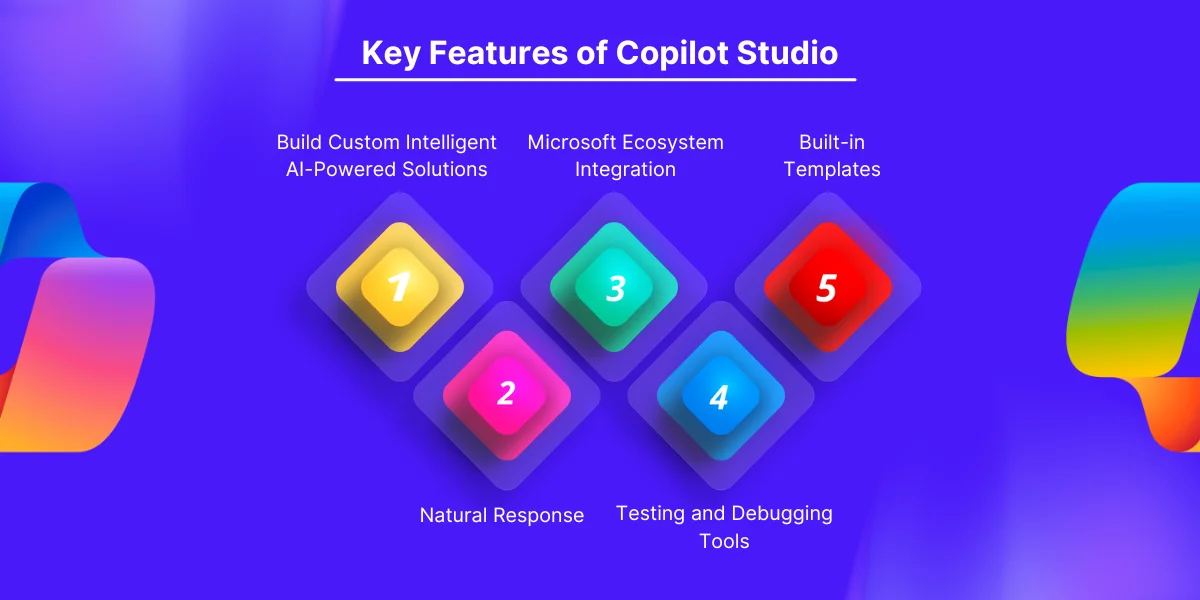 Key Features of Copilot Studio

Build Custom Intelligent AI-Powered Solutions

Microsoft Ecosystem Integration

Built-in Templates

1

3

5

2

4

Natural Response

Testing and Debugging Tools